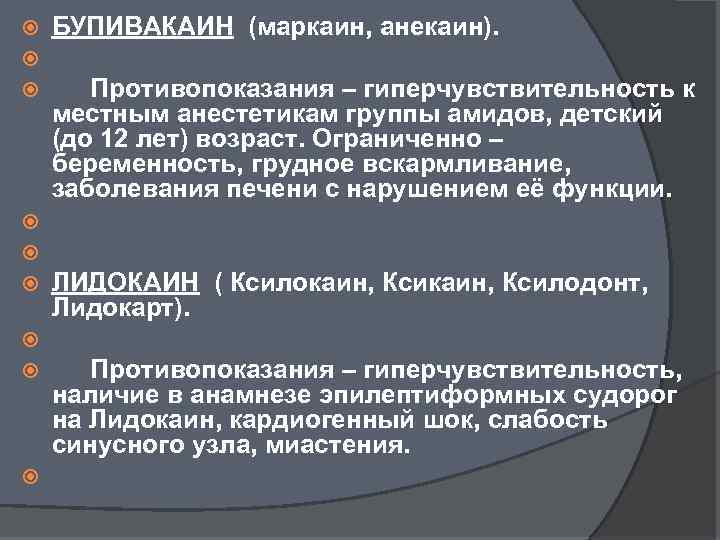 БУПИВАКАИН (маркаин, анекаин).

Противопоказания – гиперчувствительность к местным анестетикам группы амидов, детский (до 12 лет) возраст. Ограниченно – беременность, грудное вскармливание, заболевания печени с нарушением её функции.

ЛИДОКАИН ( Ксилокаин, Ксикаин, Ксилодонт, Лидокарт).

Противопоказания – гиперчувствительность, наличие в анамнезе эпилептиформных судорог на Лидокаин, кардиогенный шок, слабость синусного узла, миастения.